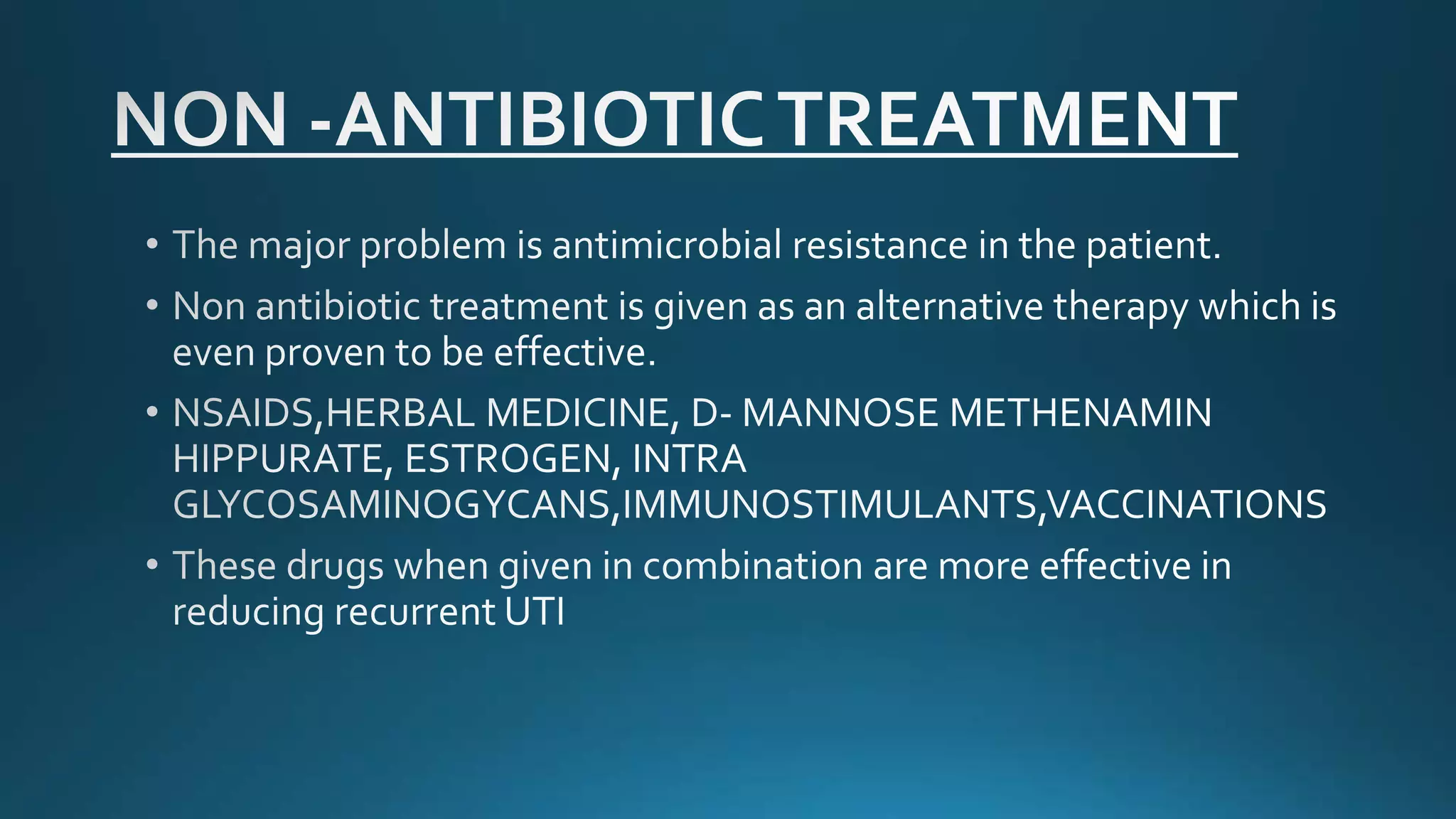 NON -ANTIBIOTIC TREATMENT

• The major problem is antimicrobial resistance in the patient.

• Non antibiotic treatment is given as an alternative therapy which is even proven to be effective.

• NSAIDS,HERBAL MEDICINE, D- MANNOSE METHENAMIN HIPPURATE, ESTROGEN, INTRA GLYCOSAMINOGYCANS,IMMUNOSTIMULANTS,VACCINATIONS

• These drugs when given in combination are more effective in reducing recurrent UTI